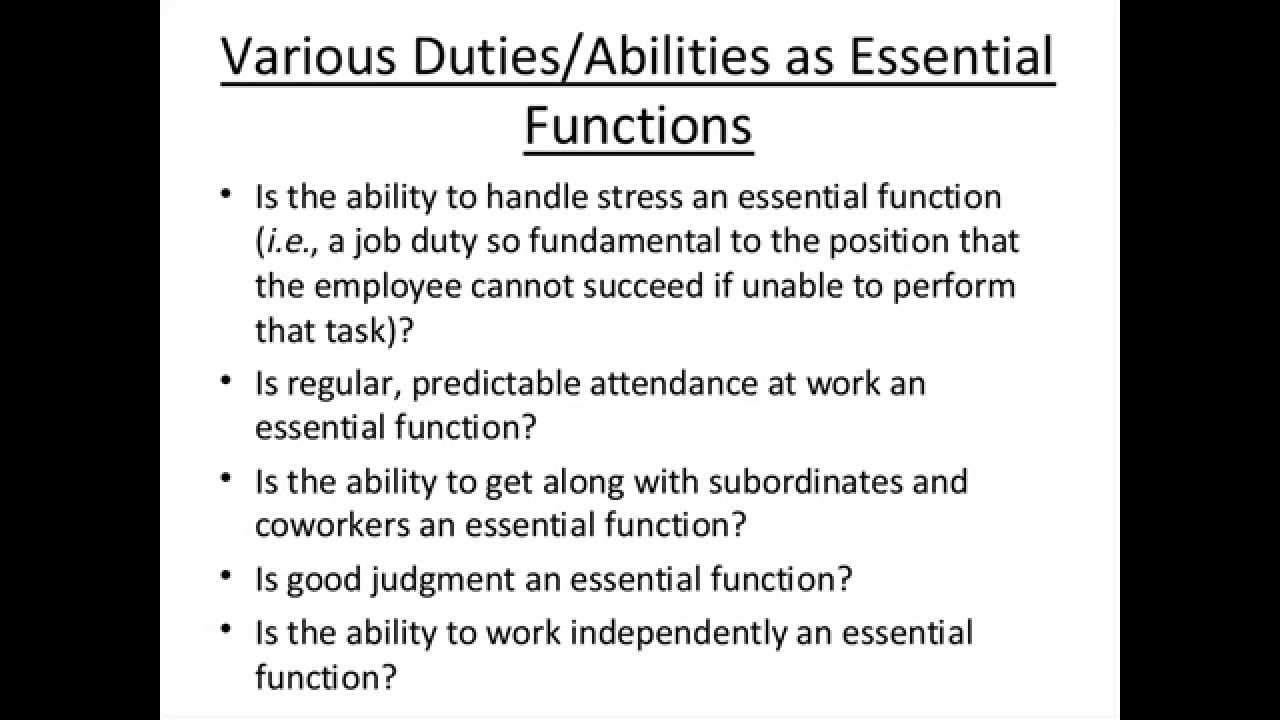 Various Duties/Abilities as Essential Functions

• Is the ability to handle stress an essential function (i.e., a job duty so fundamental to the position that the employee cannot succeed if unable to perform that task)?
• Is regular, predictable attendance at work an essential function?
• Is the ability to get along with subordinates and coworkers an essential function?
• Is good judgment an essential function?
• Is the ability to work independently an essential function?